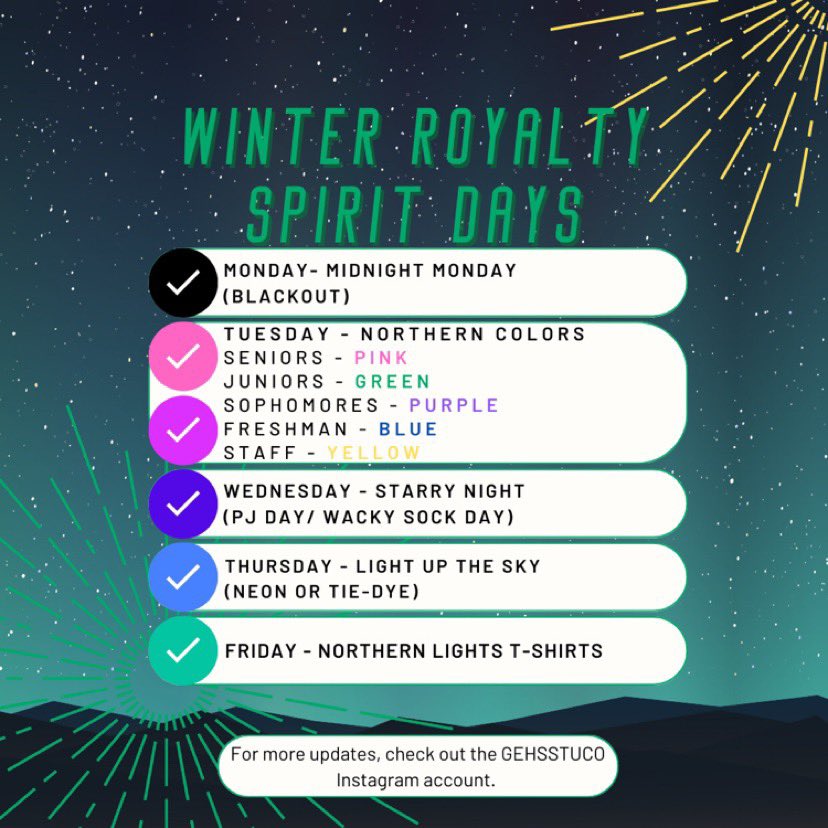 WINTER ROYALTY SPIRIT DAYS

MONDAY- MIDNIGHT MONDAY (BLACKOUT)

TUESDAY - NORTHERN COLORS
SENIORS - PINK
JUNIORS - GREEN
SOPHOMORES - PURPLE
FRESHMAN - BLUE
STAFF - YELLOW

WEDNESDAY - STARRY NIGHT (PJ DAY/ WACKY SOCK DAY)

THURSDAY - LIGHT UP THE SKY (NEON OR TIE-DYE)

FRIDAY - NORTHERN LIGHTS T-SHIRTS

For more updates, check out the GEHSSTUCO Instagram account.